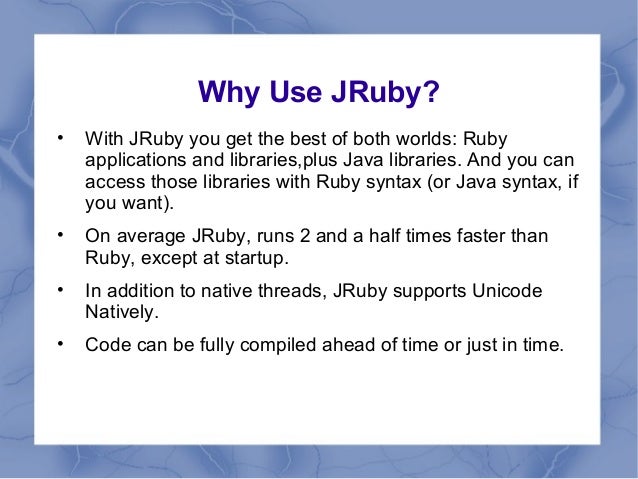 Why Use JRuby?

• With JRuby you get the best of both worlds: Ruby applications and libraries,plus Java libraries. And you can access those libraries with Ruby syntax (or Java syntax, if you want).

• On average JRuby, runs 2 and a half times faster than Ruby, except at startup.

• In addition to native threads, JRuby supports Unicode Natively.

• Code can be fully compiled ahead of time or just in time.